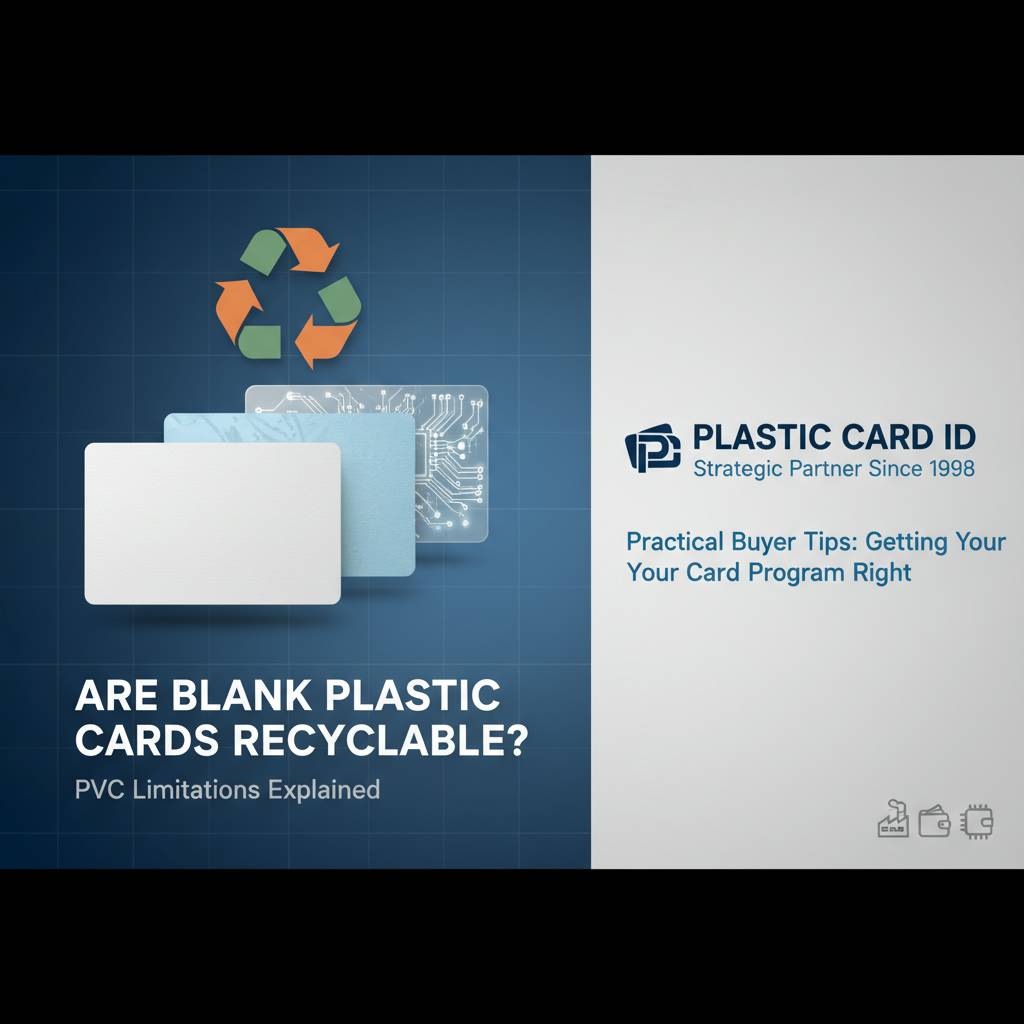 ARE BLANK PLASTIC CARDS RECYCLABLE?

PVC Limitations Explained

PLASTIC CARD ID
Strategic Partner Since 1998

Practical Buyer Tips: Getting Your Your Card Program Right